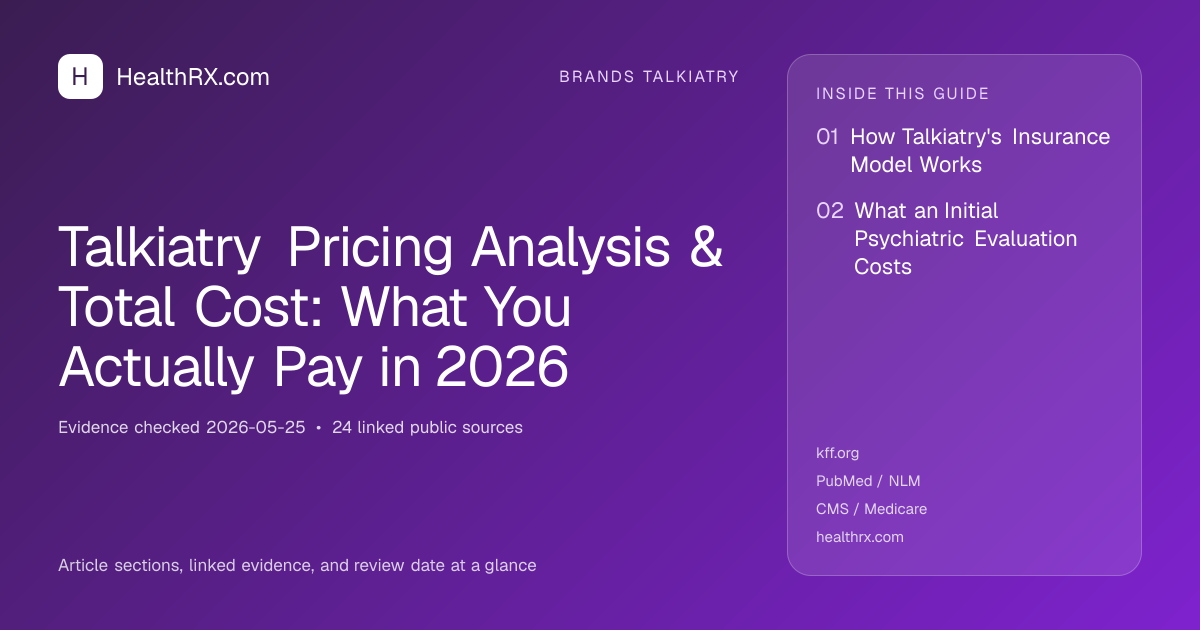 H HealthRX.com

BRANDS TALKIATRY

Talkiatry Pricing Analysis & Total Cost: What You Actually Pay in 2026

Evidence checked 2026-05-25 • 24 linked public sources

Article sections, linked evidence, and review date at a glance

INSIDE THIS GUIDE

01 How Talkiatry's Insurance Model Works

02 What an Initial Psychiatric Evaluation Costs

kff.org

PubMed / NLM

CMS / Medicare

healthrx.com